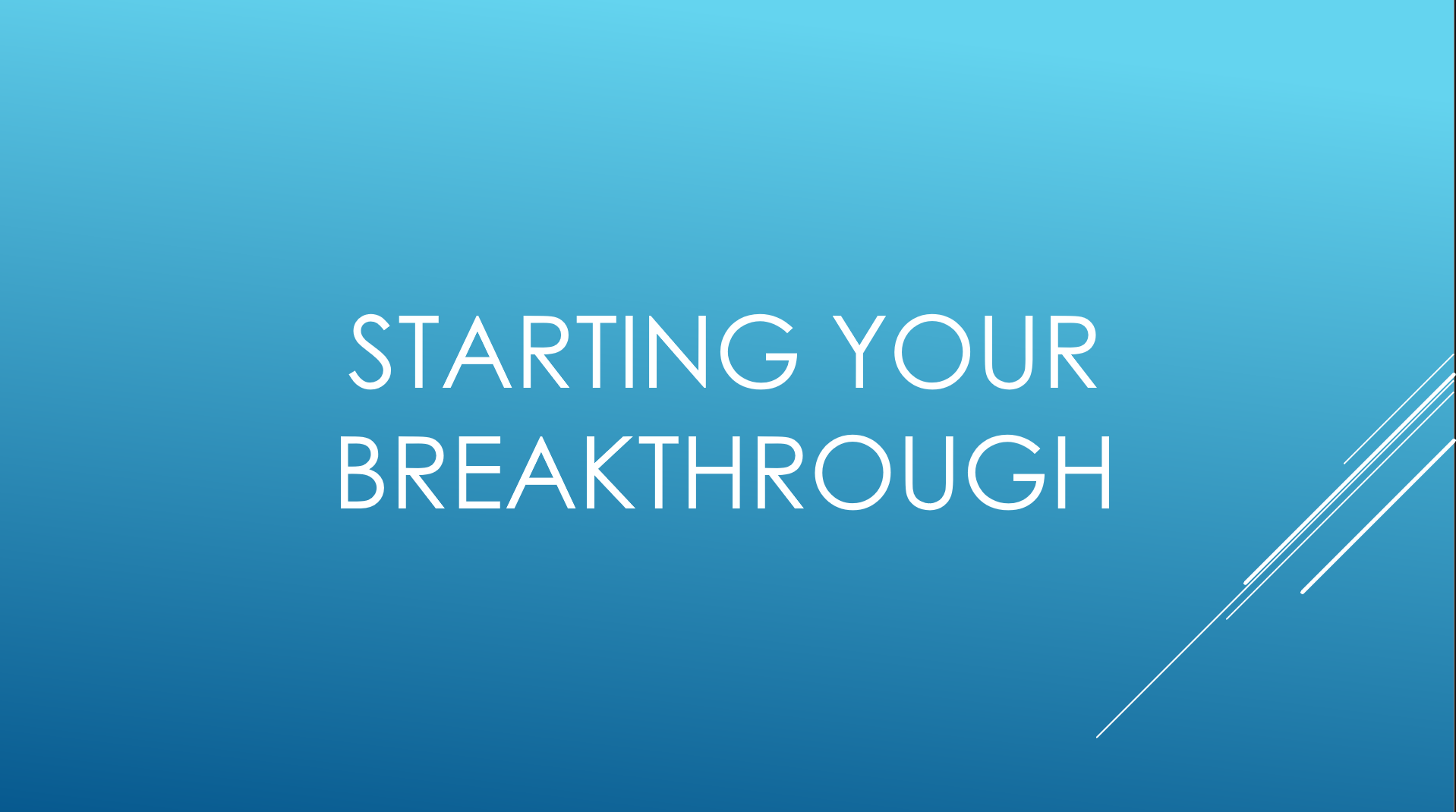 STARTING YOUR BREAKTHROUGH